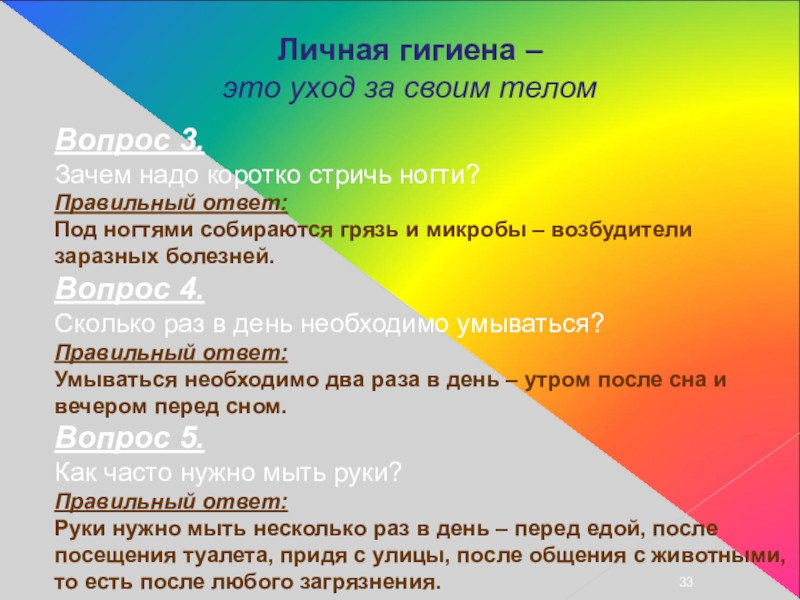 Личная гигиена –
это уход за своим телом

Вопрос 3.
Зачем надо коротко стричь ногти?
Правильный ответ:
Под ногтями собираются грязь и микробы – возбудители заразных болезней.

Вопрос 4.
Сколько раз в день необходимо умываться?
Правильный ответ:
Умываться необходимо два раза в день – утром после сна и вечером перед сном.

Вопрос 5.
Как часто нужно мыть руки?
Правильный ответ:
Руки нужно мыть несколько раз в день – перед едой, после посещения туалета, придя с улицы, после общения с животными, то есть после любого загрязнения.

33